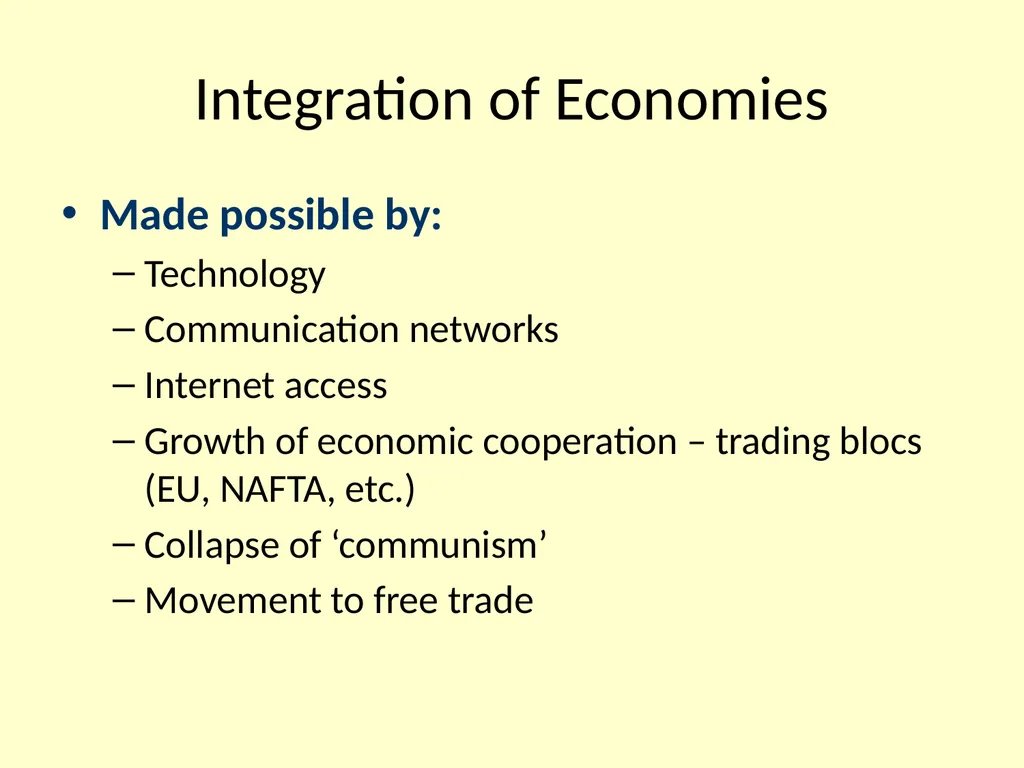 Integration of Economies

• Made possible by:
– Technology
– Communication networks
– Internet access
– Growth of economic cooperation – trading blocs (EU, NAFTA, etc.)
– Collapse of ‘communism’
– Movement to free trade